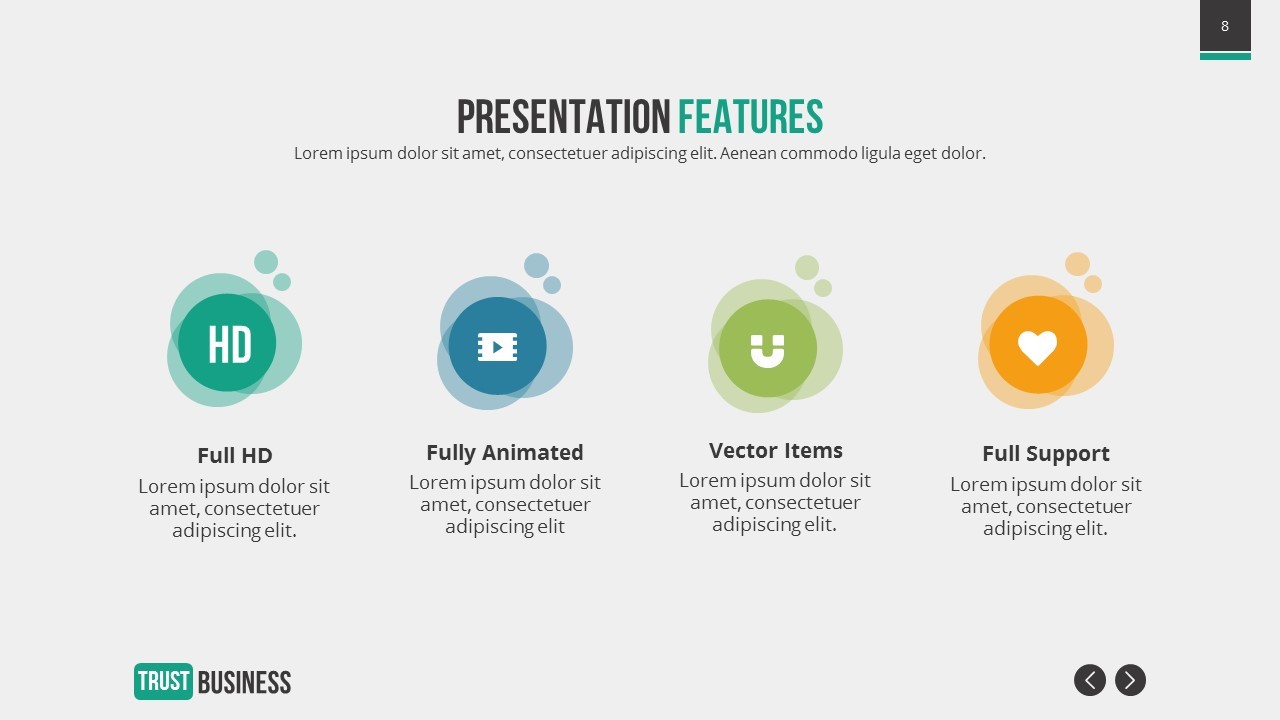 8

PRESENTATION FEATURES

Lorem ipsum dolor sit amet, consectetuer adipiscing elit. Aenean commodo ligula eget dolor.

HD

Full HD

Lorem ipsum dolor sit amet, consectetuer adipiscing elit.

Fully Animated

Lorem ipsum dolor sit amet, consectetuer adipiscing elit

Vector Items

Lorem ipsum dolor sit amet, consectetuer adipiscing elit.

Full Support

Lorem ipsum dolor sit amet, consectetuer adipiscing elit.

TRUST BUSINESS